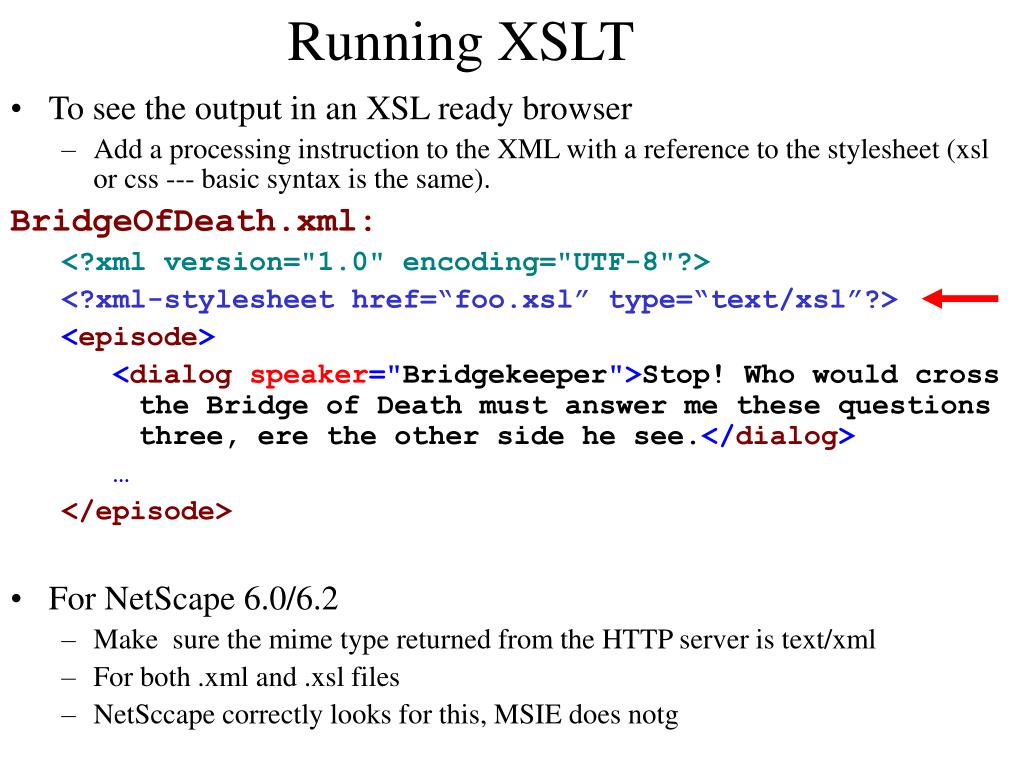 Running XSLT

• To see the output in an XSL ready browser
– Add a processing instruction to the XML with a reference to the stylesheet (xsl or css --- basic syntax is the same).

BridgeOfDeath.xml:
<?xml version="1.0" encoding="UTF-8"?>
<?xml-stylesheet href=“foo.xsl” type=“text/xsl”?>
<episode>
<dialog speaker="Bridgekeeper">Stop! Who would cross the Bridge of Death must answer me these questions three, ere the other side he see.</dialog>
…
</episode>

• For NetScape 6.0/6.2
– Make sure the mime type returned from the HTTP server is text/xml
– For both .xml and .xsl files
– NetSccape correctly looks for this, MSIE does notg